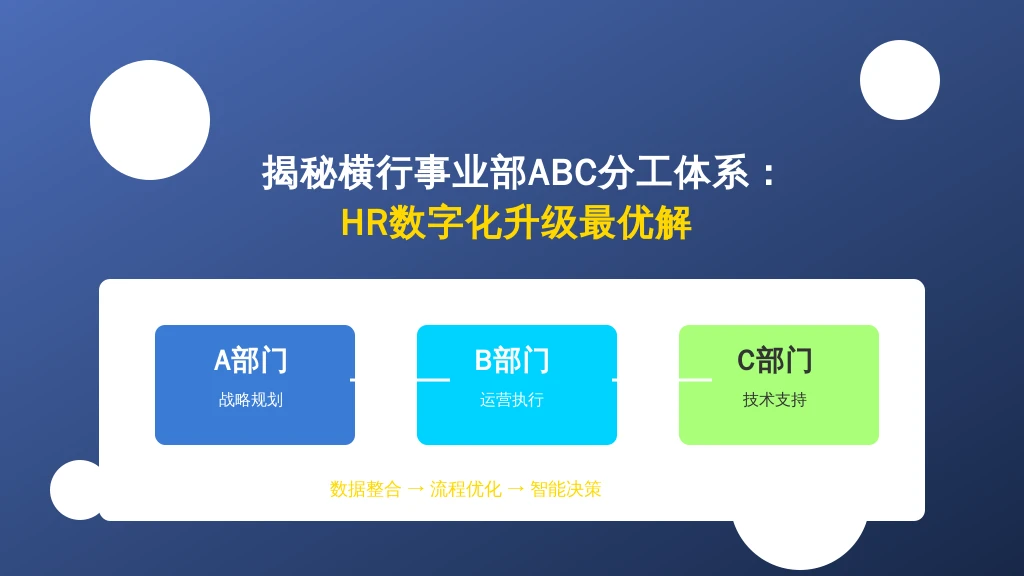 揭秘横行事业部ABC分工体系：
HR数字化升级最优解

A部门
战略规划

B部门
运营执行

C部门
技术支持

数据整合 → 流程优化 → 智能决策